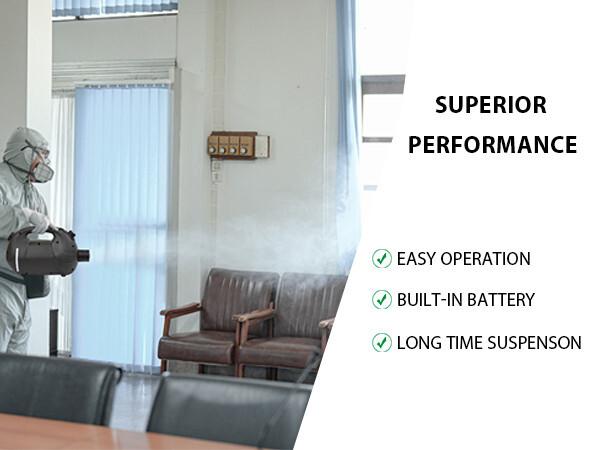 SUPERIOR PERFORMANCE

EASY OPERATION

BUILT-IN BATTERY

LONG TIME SUSPENSON